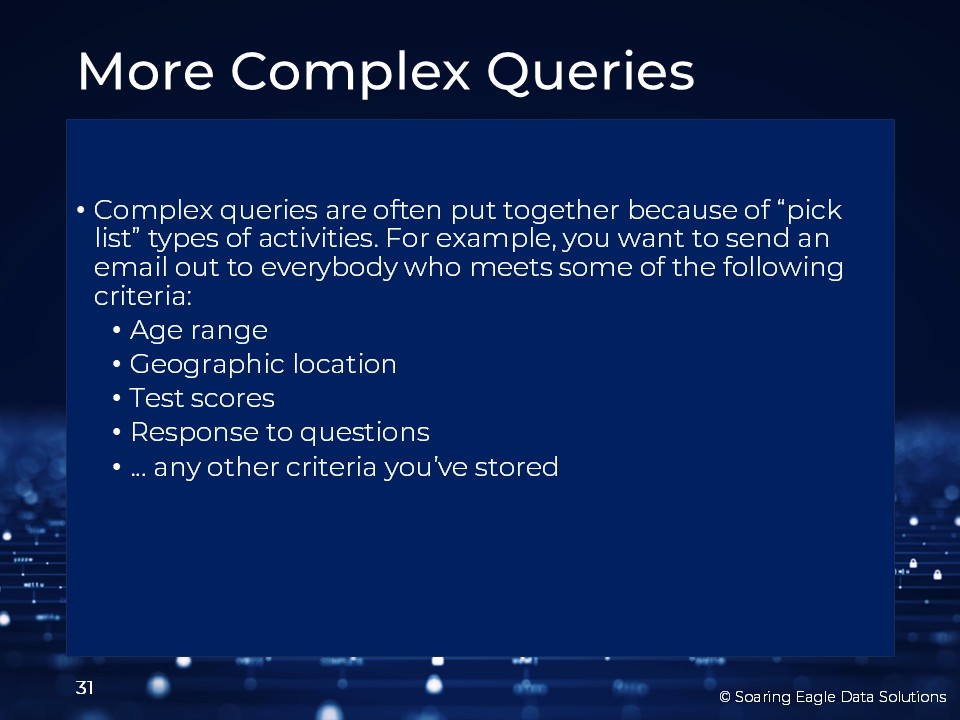 More Complex Queries

• Complex queries are often put together because of “pick list” types of activities. For example, you want to send an email out to everybody who meets some of the following criteria:
• Age range
• Geographic location
• Test scores
• Response to questions
• … any other criteria you’ve stored

31

© Soaring Eagle Data Solutions